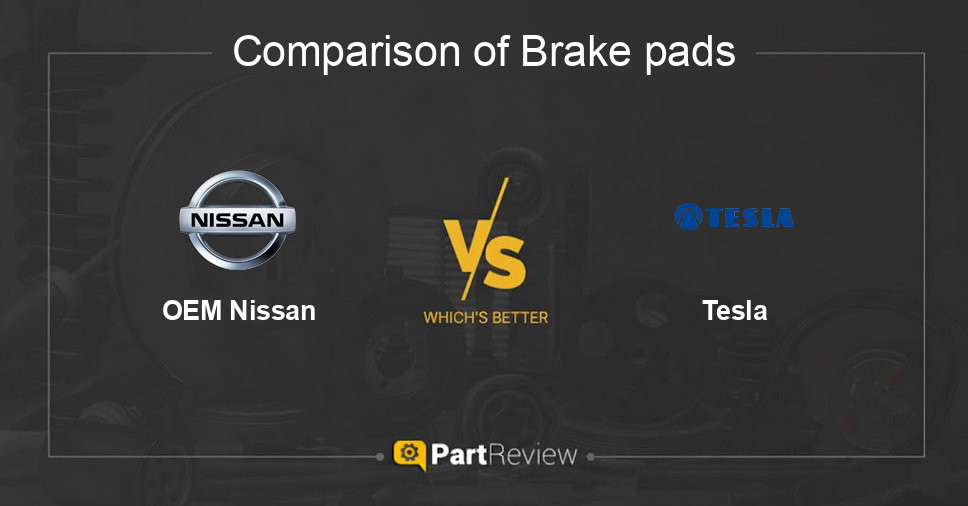 Comparison of Brake pads

NISSAN

OEM Nissan

VS

WHICH'S BETTER

TESLA

Tesla

PartReview